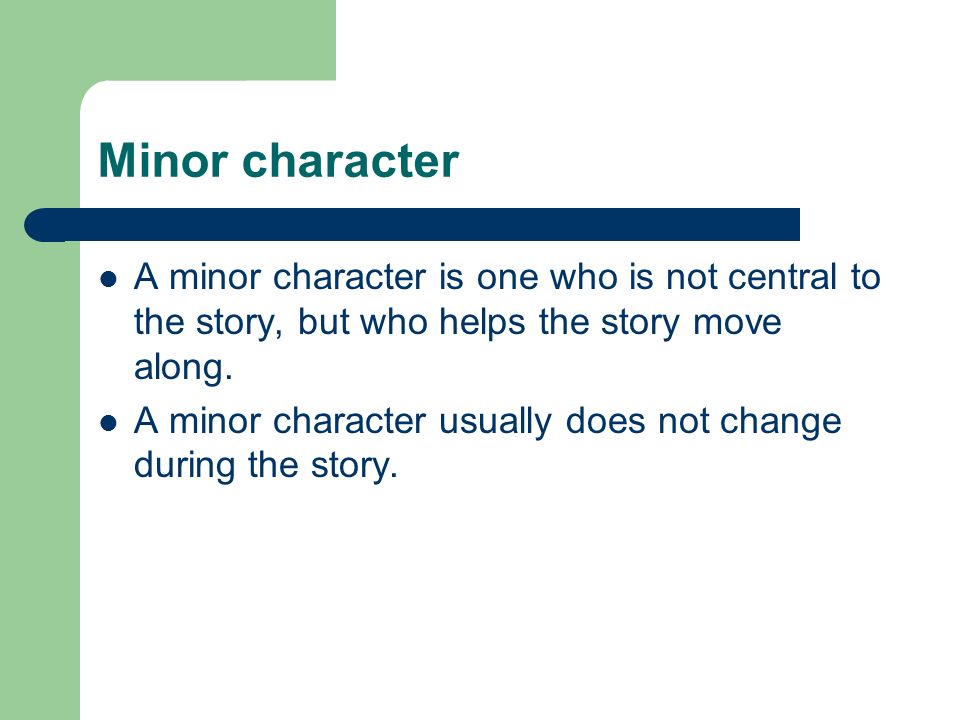 Minor character

- A minor character is one who is not central to the story, but who helps the story move along.
- A minor character usually does not change during the story.